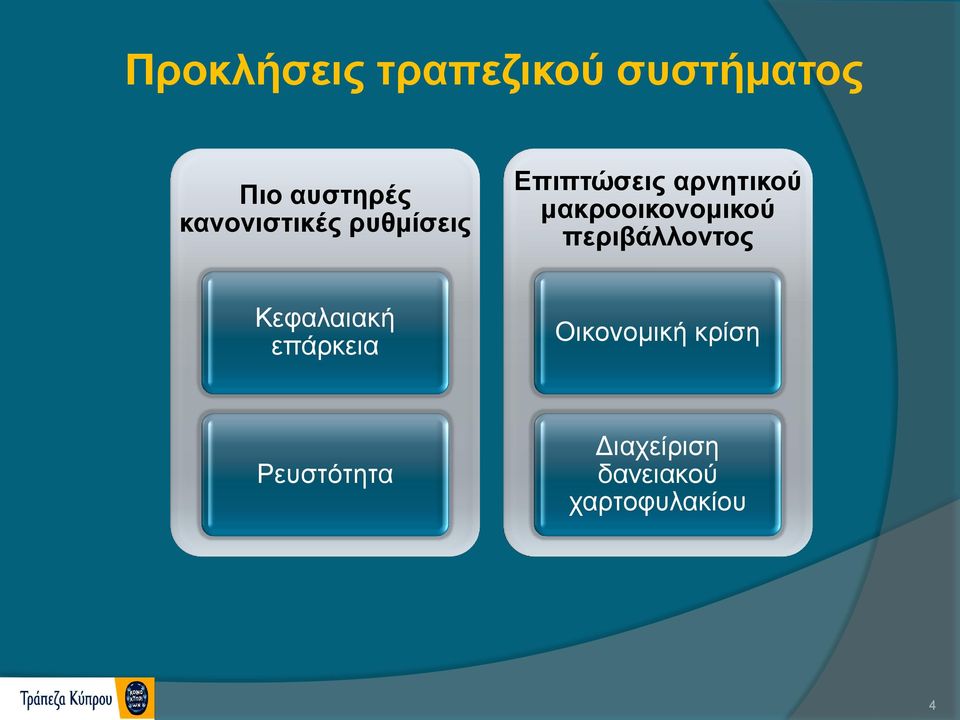 Προκλήσεις τραπεζικού συστήματος

Πιο αυστηρές κανονιστικές ρυθμίσεις

Κεφαλαιακή επάρκεια

Ρευστότητα

Επιπτώσεις αρνητικού μακροοικονομικού περιβάλλοντος

Οικονομική κρίση

Διαχείριση δανειακού χαρτοφυλακίου

Τράπεζα Κύπρου

4